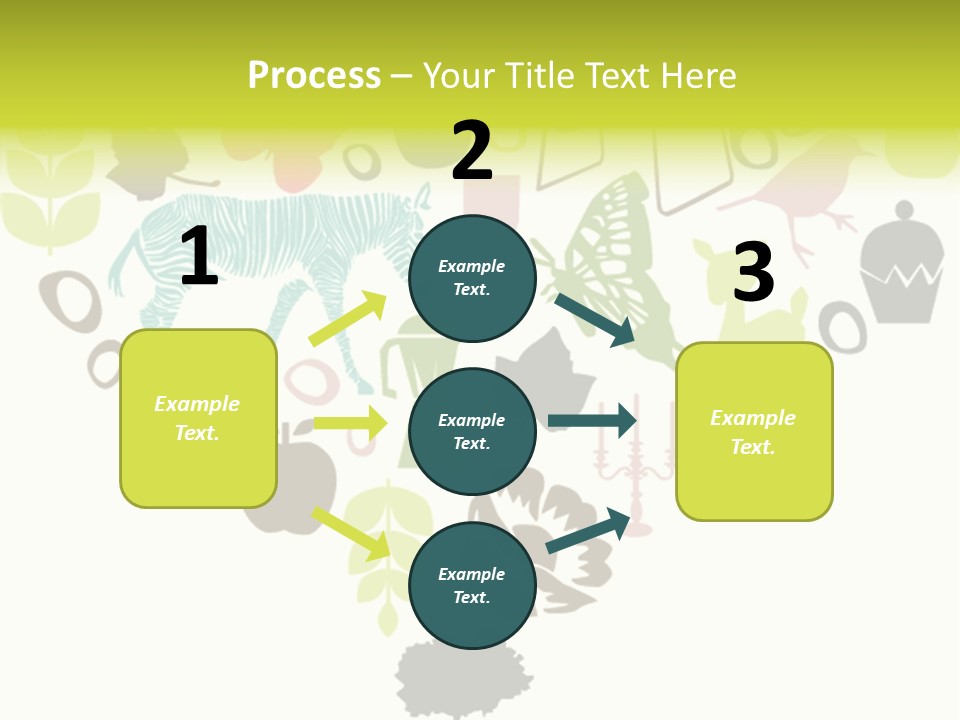 Process – Your Title Text Here

1

Example Text.

2

Example Text.

Example Text.

Example Text.

3

Example Text.